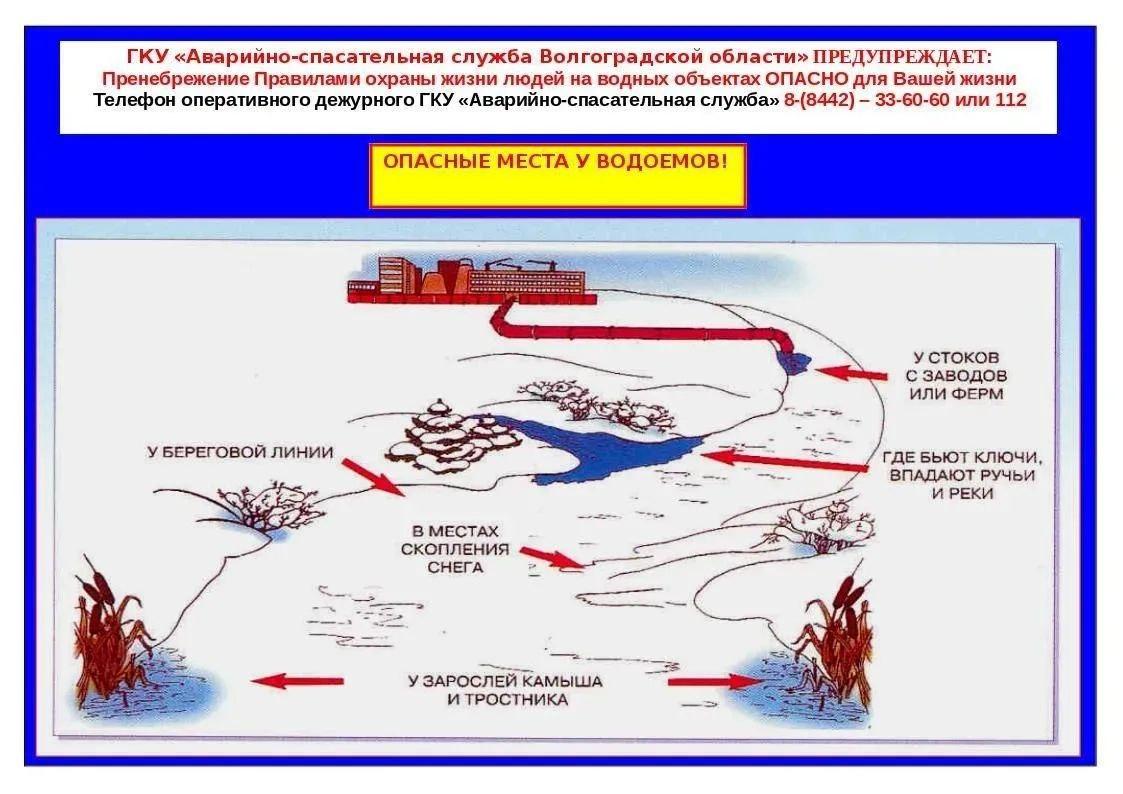 ГКУ «Аварийно-спасательная служба Волгоградской области» ПРЕДУПРЕЖДАЕТ:
Пренебрежение Правилами охраны жизни людей на водных объектах ОПАСНО для Вашей жизни
Телефон оперативного дежурного ГКУ «Аварийно-спасательная служба» 8-(8442) – 33-60-60 или 112

ОПАСНЫЕ МЕСТА У ВОДОЕМОВ!

У СТОКОВ С ЗАВОДОВ ИЛИ ФЕРМ

У БЕРЕГОВОЙ ЛИНИИ

ГДЕ БЬЮТ КЛЮЧИ, ВПАДАЮТ РУЧЬИ И РЕКИ

В МЕСТАХ СКОПЛЕНИЯ СНЕГА

У ЗАРОСЛЕЙ КАМЫША И ТРОСТНИКА